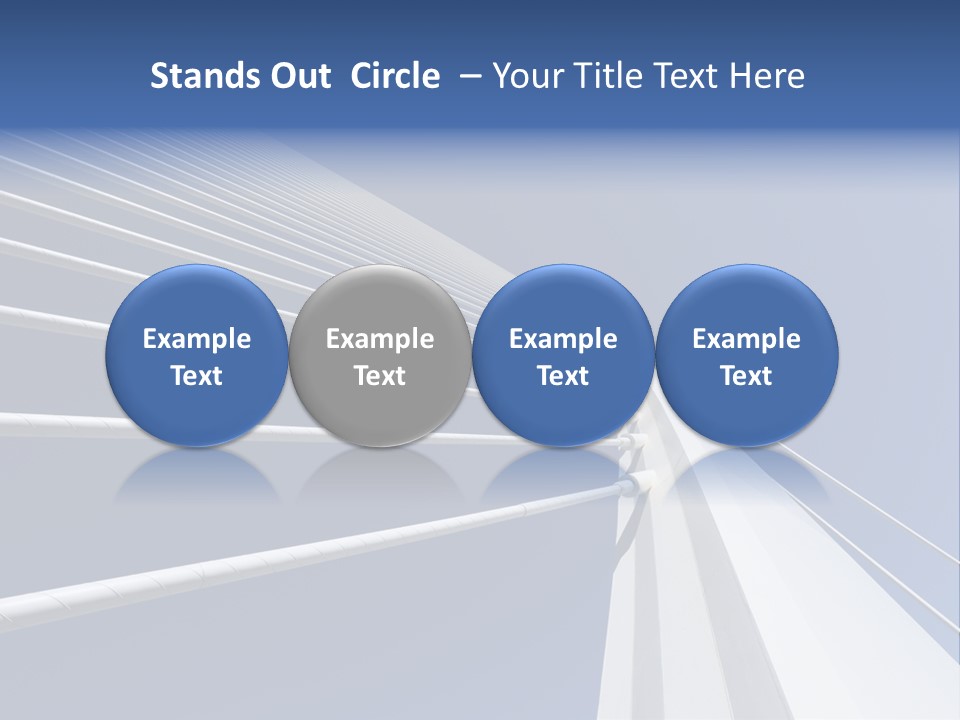 Stands Out Circle – Your Title Text Here

Example Text

Example Text

Example Text

Example Text